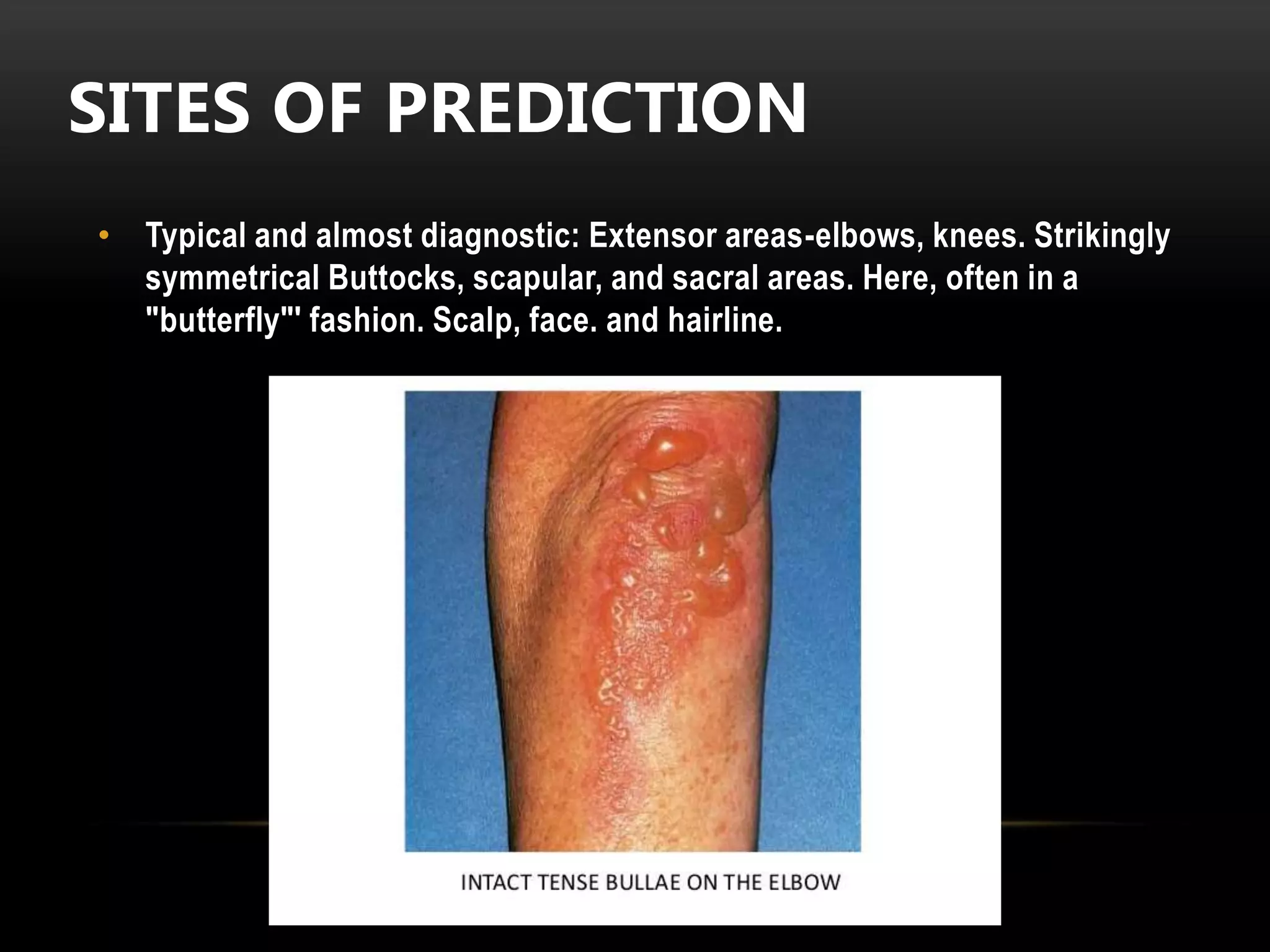 SITES OF PREDICTION

• Typical and almost diagnostic: Extensor areas-elbows, knees. Strikingly symmetrical Buttocks, scapular, and sacral areas. Here, often in a "butterfly"' fashion. Scalp, face. and hairline.

INTACT TENSE BULLAE ON THE ELBOW